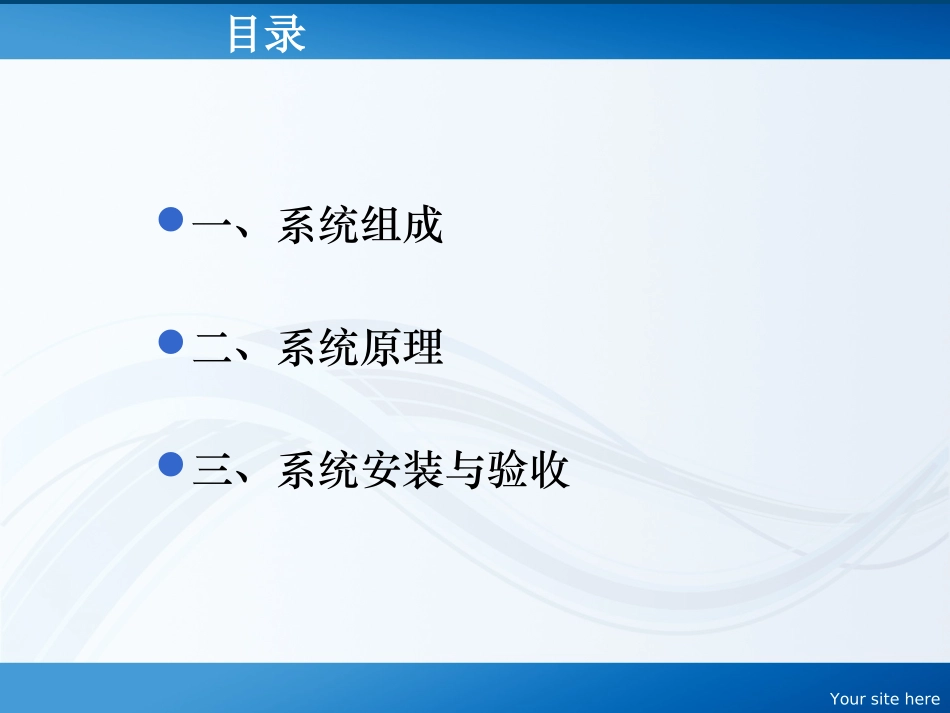 目录

一、系统组成

二、系统原理

三、系统安装与验收

Your site here